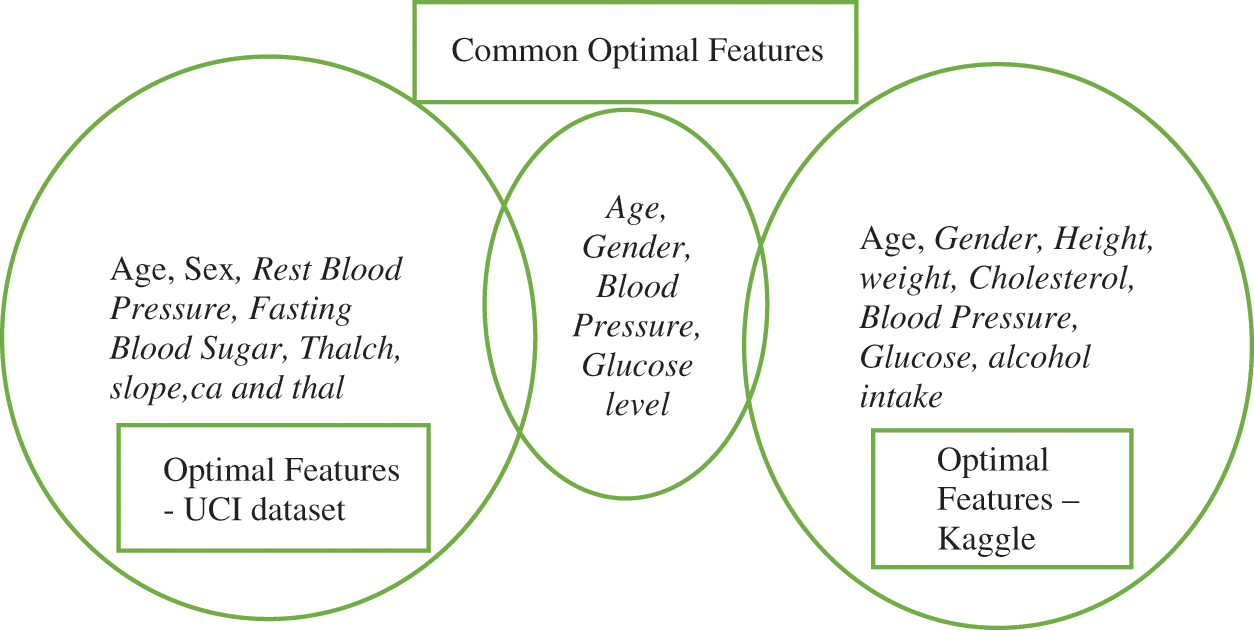 Common Optimal Features

Age, Sex, Rest Blood Pressure, Fasting Blood Sugar, Thalch, slope,ca and thal

Optimal Features - UCI dataset

Age, Gender, Blood Pressure, Glucose level

Age, Gender, Height, weight, Cholesterol, Blood Pressure, Glucose, alcohol intake

Optimal Features – Kaggle